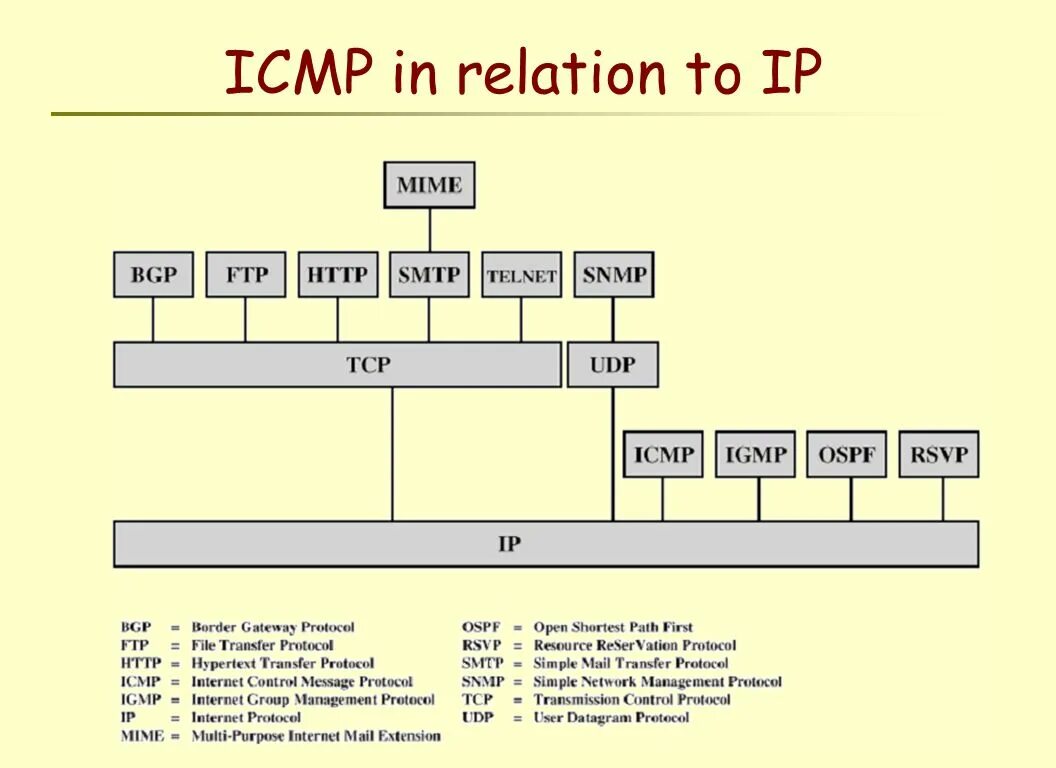 ICMP in relation to IP

MIME

BGP FTP HTTP SMTP TELNET SNMP

TCP UDP

ICMP IGMP OSPF RSVP

IP

BGP = Border Gateway Protocol
FTP = File Transfer Protocol
HTTP = Hypertext Transfer Protocol
ICMP = Internet Control Message Protocol
IGMP = Internet Group Management Protocol
IP = Internet Protocol
MIME = Multi-Purpose Internet Mail Extension

OSPF = Open Shortest Path First
RSVP = Resource ReSerVation Protocol
SMTP = Simple Mail Transfer Protocol
SNMP = Simple Network Management Protocol
TCP = Transmission Control Protocol
UDP = User Datagram Protocol